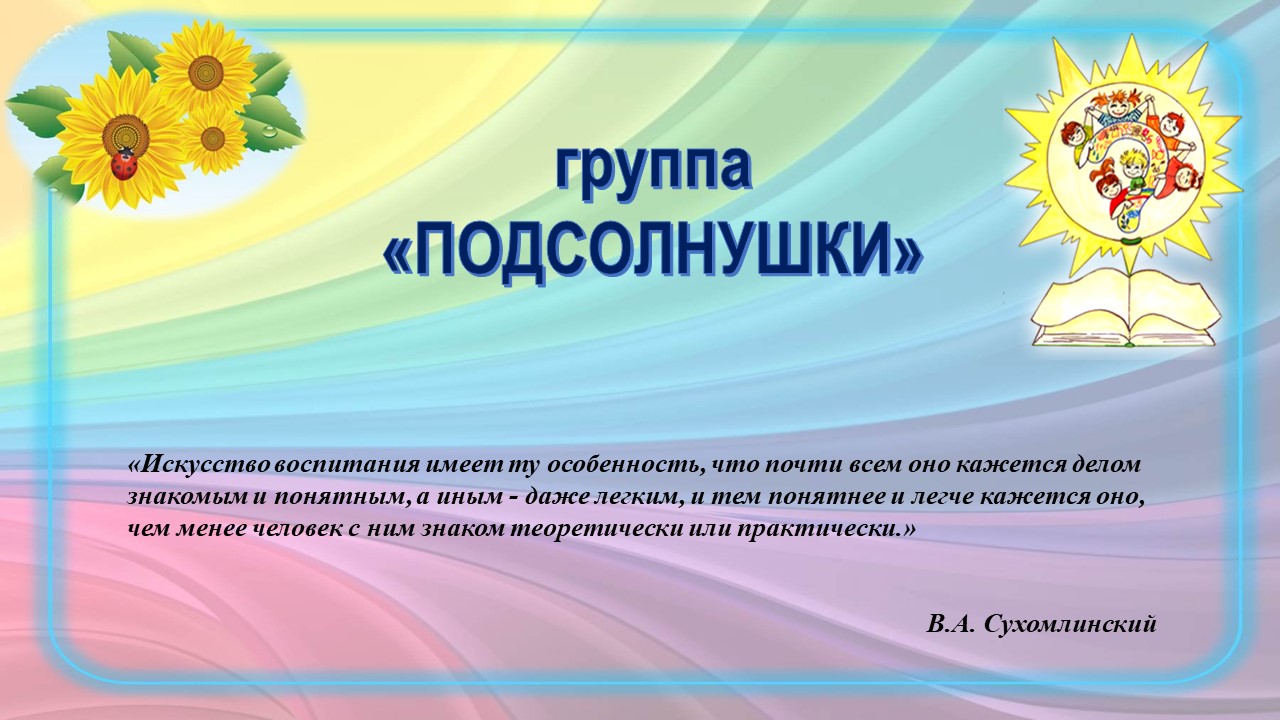 группа
«ПОДСОЛНУШКИ»

«Искусство воспитания имеет ту особенность, что почти всем оно кажется делом знакомым и понятным, а иным - даже легким, и тем понятнее и легче кажется оно, чем менее человек с ним знаком теоретически или практически.»

В.А. Сухомлинский